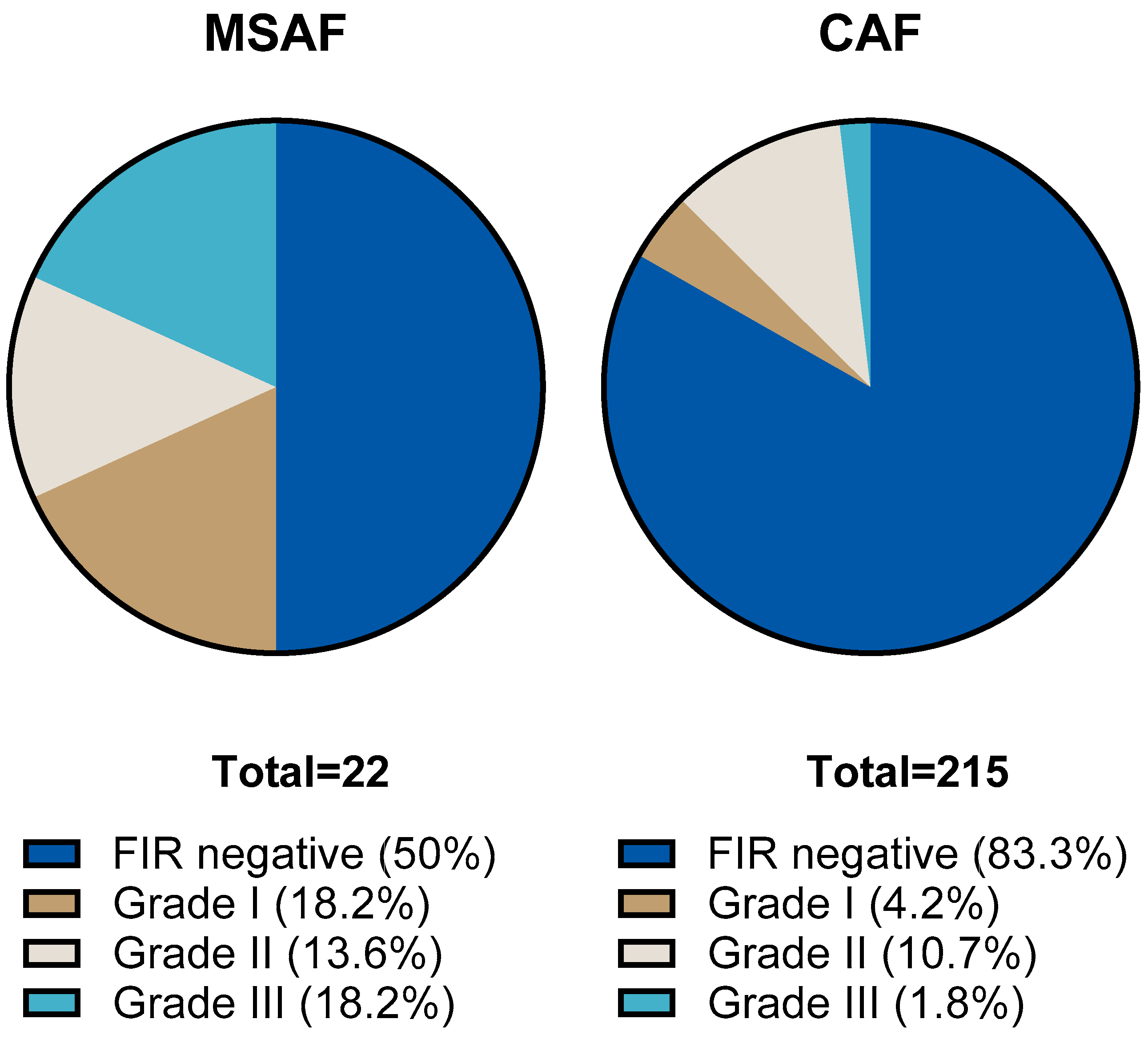 MSAF

Total=22

FIR negative (50%)
Grade I (18.2%)
Grade II (13.6%)
Grade III (18.2%)

CAF

Total=215

FIR negative (83.3%)
Grade I (4.2%)
Grade II (10.7%)
Grade III (1.8%)